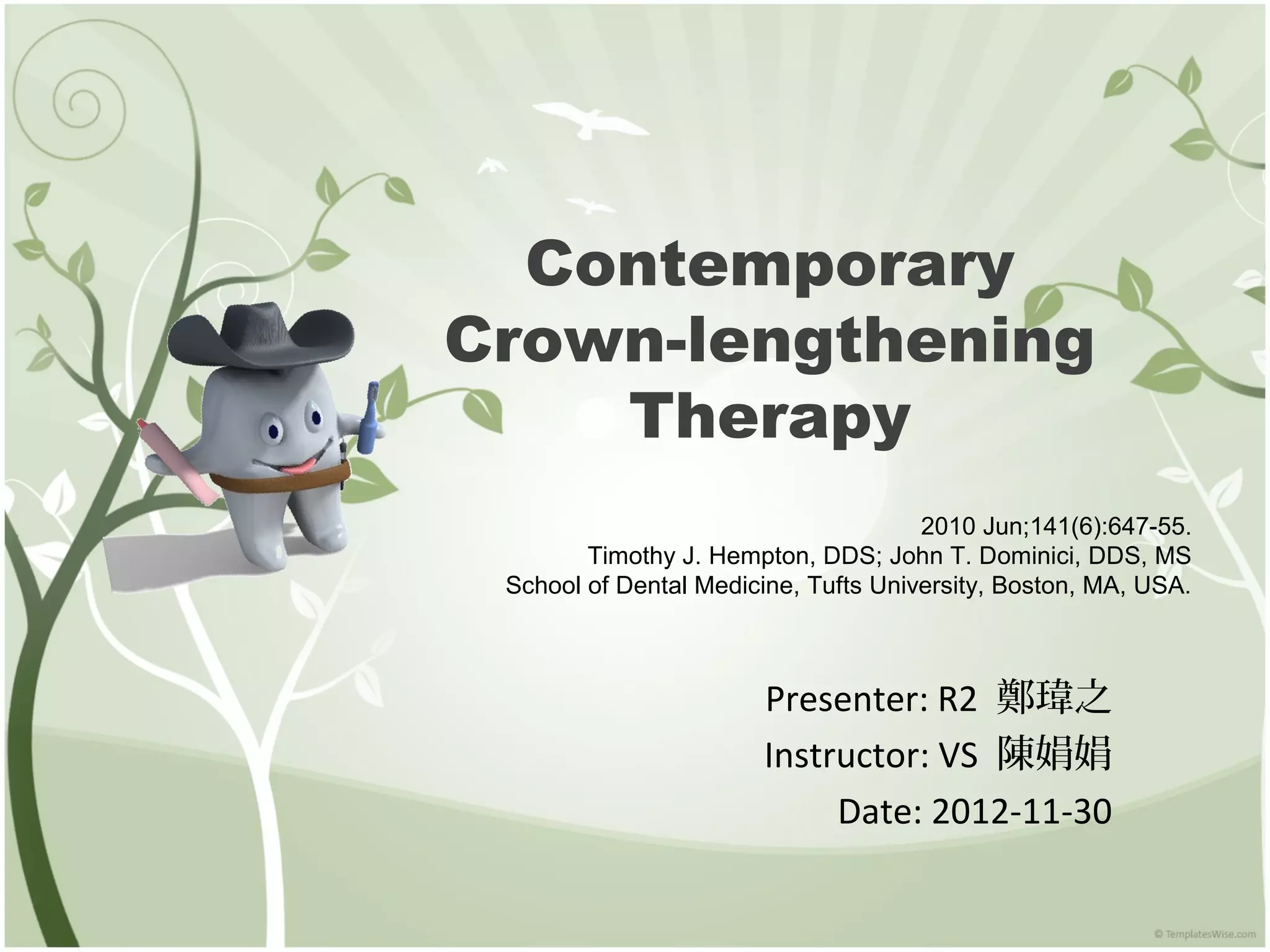 Contemporary Crown-lengthening Therapy

2010 Jun;141(6):647-55.
Timothy J. Hempton, DDS; John T. Dominici, DDS, MS
School of Dental Medicine, Tufts University, Boston, MA, USA.

Presenter: R2 鄭瑋之
Instructor: VS 陳娟娟
Date: 2012-11-30

© TemplatesWise.com